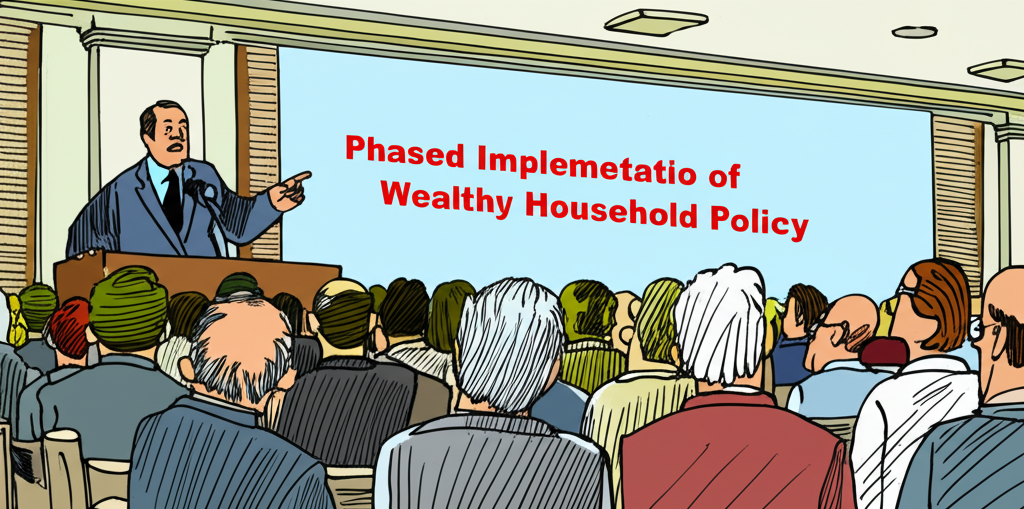 Phased Implemetatio of
Wealthy Household Policy